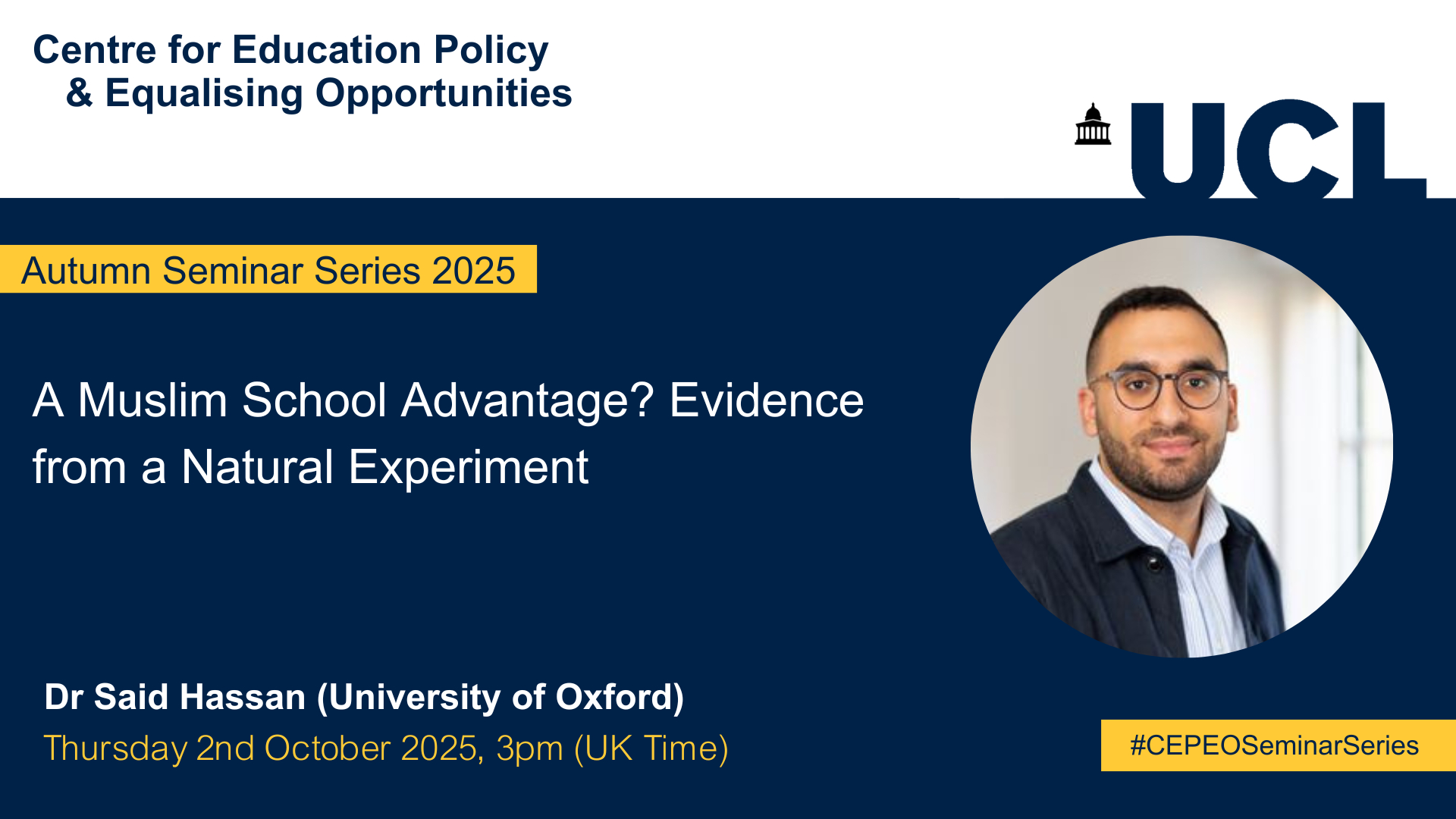 Centre for Education Policy
& Equalising Opportunities

UCL

Autumn Seminar Series 2025

A Muslim School Advantage? Evidence from a Natural Experiment

Dr Said Hassan (University of Oxford)
Thursday 2nd October 2025, 3pm (UK Time)

#CEPEOSeminarSeries